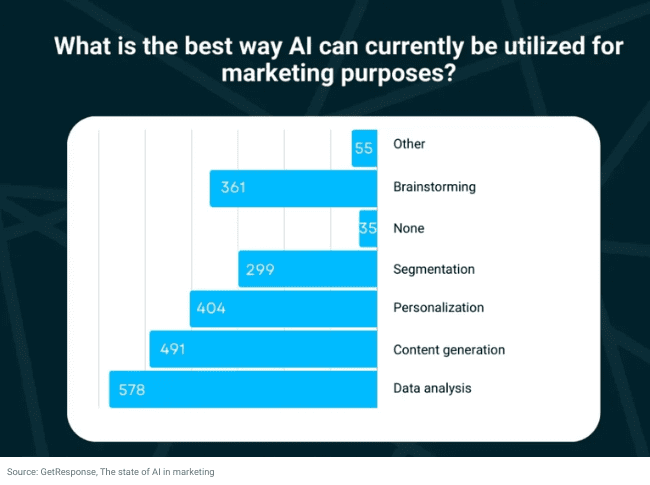 What is the best way AI can currently be utilized for marketing purposes?

55 Other
361 Brainstorming
35 None
299 Segmentation
404 Personalization
491 Content generation
578 Data analysis

Source: GetResponse, The state of AI in marketing